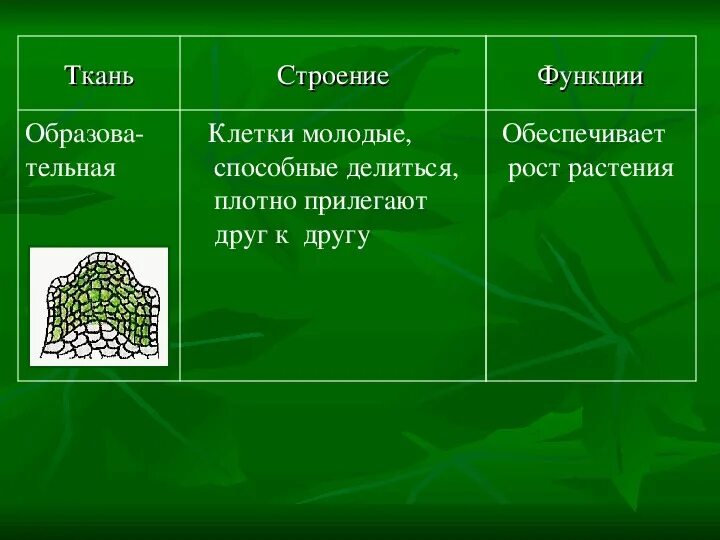 | Ткань | Строение | Функции |
|---|---|---|
| Образовательная | Клетки молодые, способные делиться, плотно прилегают друг к другу | Обеспечивает рост растения |